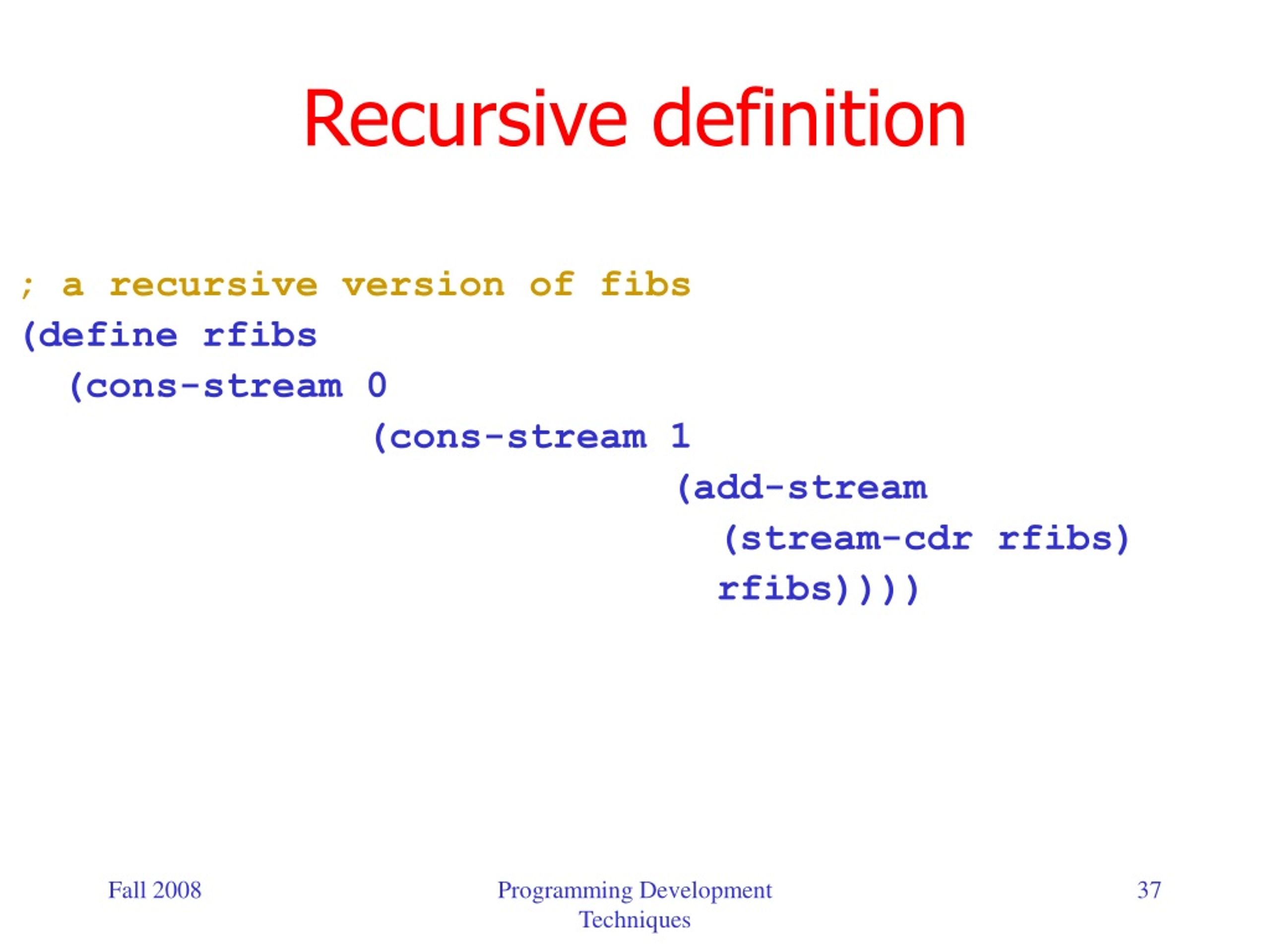 Recursive definition

; a recursive version of fibs
(define rfibs
  (cons-stream 0
               (cons-stream 1
                            (add-stream
                              (stream-cdr rfibs)
                              rfibs))))

Fall 2008

Programming Development Techniques

37